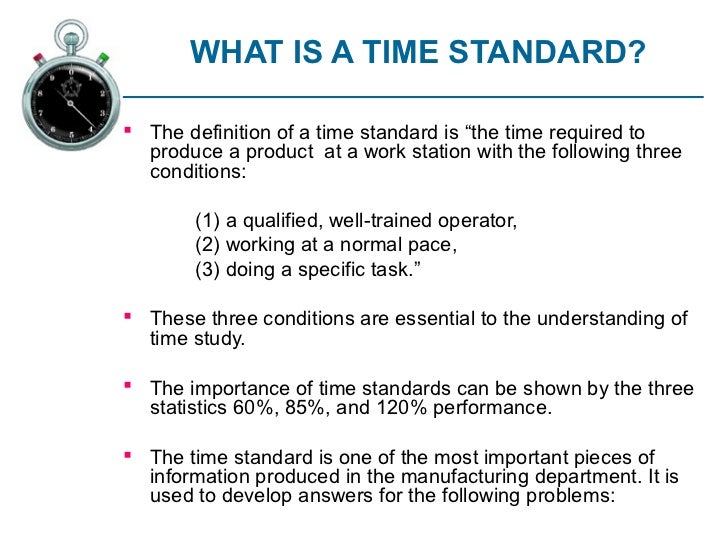 WHAT IS A TIME STANDARD?

- The definition of a time standard is “the time required to produce a product at a work station with the following three conditions:

(1) a qualified, well-trained operator,
(2) working at a normal pace,
(3) doing a specific task.”

- These three conditions are essential to the understanding of time study.

- The importance of time standards can be shown by the three statistics 60%, 85%, and 120% performance.

- The time standard is one of the most important pieces of information produced in the manufacturing department. It is used to develop answers for the following problems: